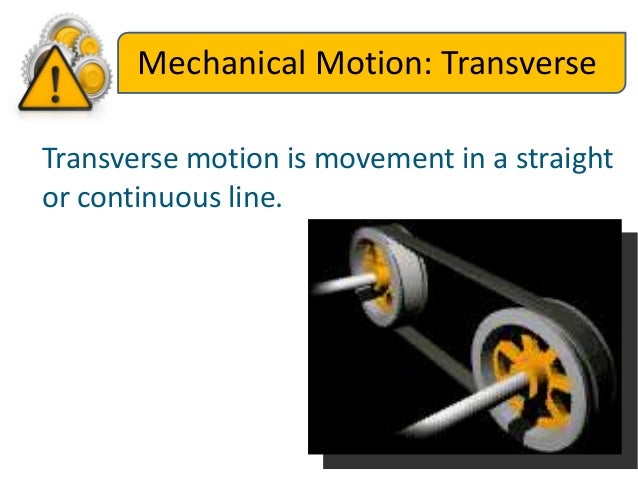 Mechanical Motion: Transverse

Transverse motion is movement in a straight or continuous line.